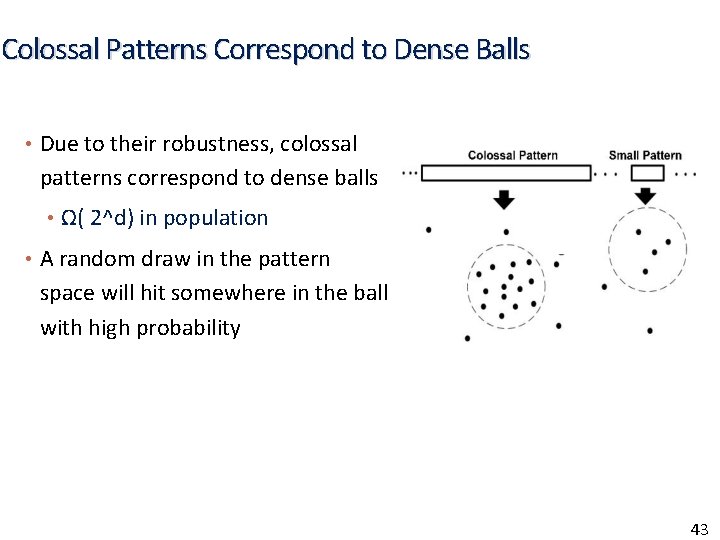 Colossal Patterns Correspond to Dense Balls

• Due to their robustness, colossal patterns correspond to dense balls

• Ω( 2^d) in population

• A random draw in the pattern space will hit somewhere in the ball with high probability

Colossal Pattern

Small Pattern

43